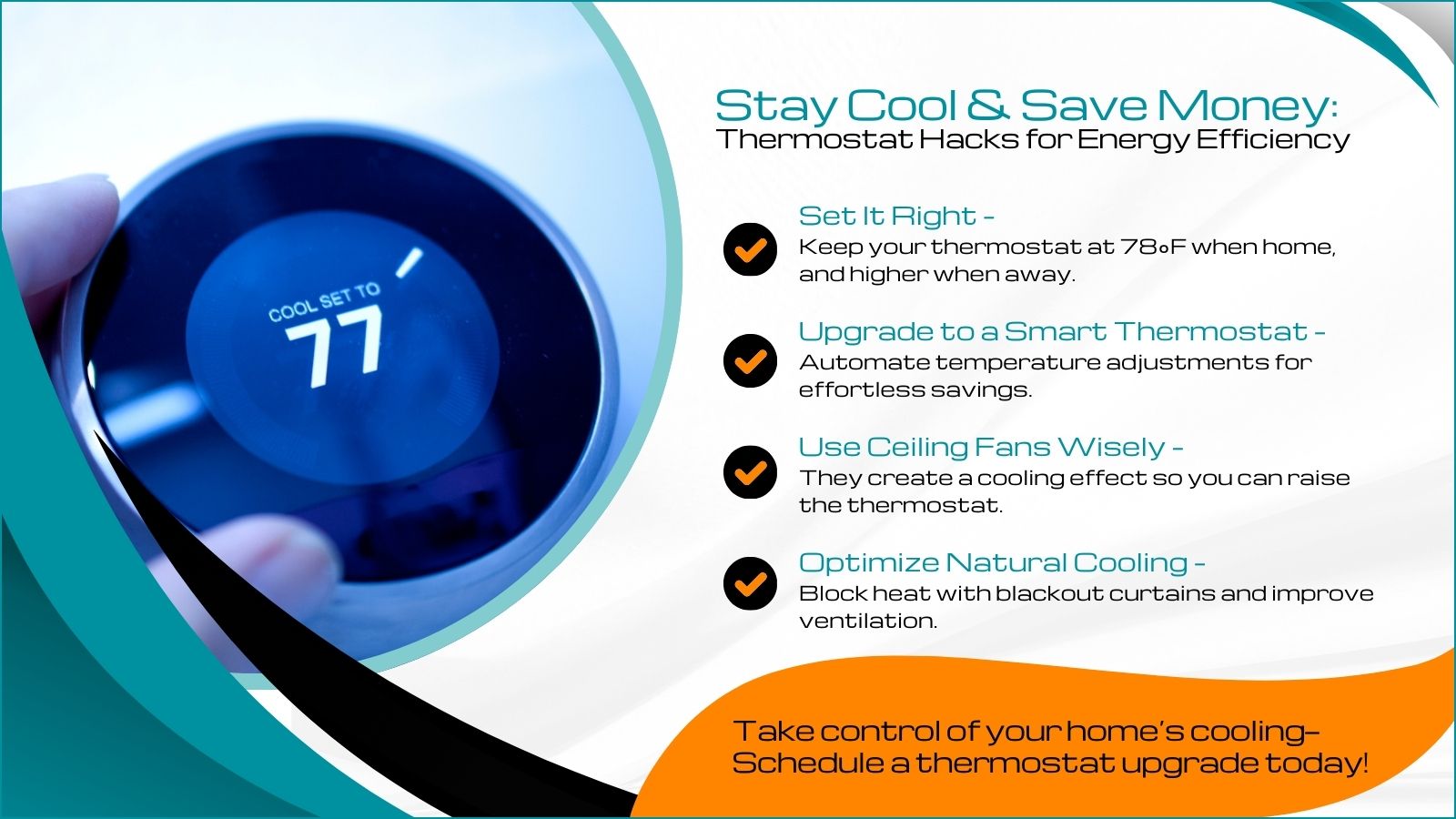 COOL SET TO
77

Stay Cool & Save Money:
Thermostat Hacks for Energy Efficiency

Set It Right -
Keep your thermostat at 78°F when home, and higher when away.

Upgrade to a Smart Thermostat -
Automate temperature adjustments for effortless savings.

Use Ceiling Fans Wisely -
They create a cooling effect so you can raise the thermostat.

Optimize Natural Cooling -
Block heat with blackout curtains and improve ventilation.

Take control of your home's cooling–
Schedule a thermostat upgrade today!